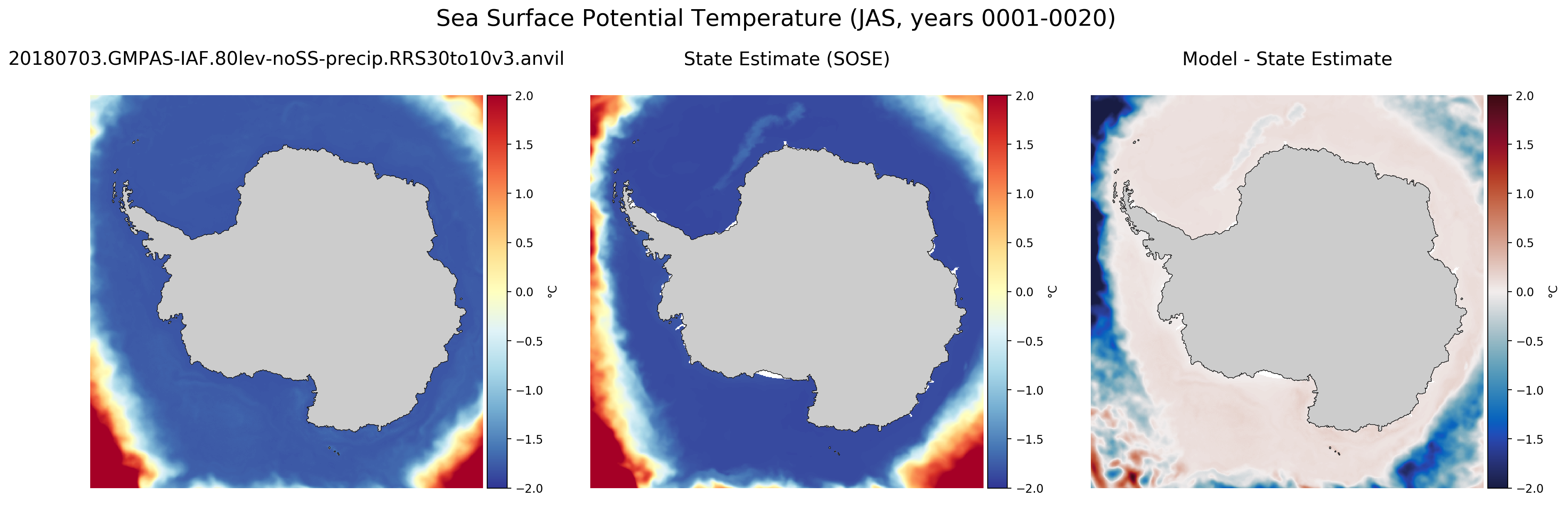 Sea Surface Potential Temperature (JAS, years 0001-0020)

20180703.GMPAS-IAF.80lev-noSS-precip.RRS30to10v3.anvil

2.0
1.5
1.0
0.5
0.0
−0.5
−1.0
−1.5
−2.0
°C

State Estimate (SOSE)

2.0
1.5
1.0
0.5
0.0
−0.5
−1.0
−1.5
−2.0
°C

Model - State Estimate

2.0
1.5
1.0
0.5
0.0
−0.5
−1.0
−1.5
−2.0
°C